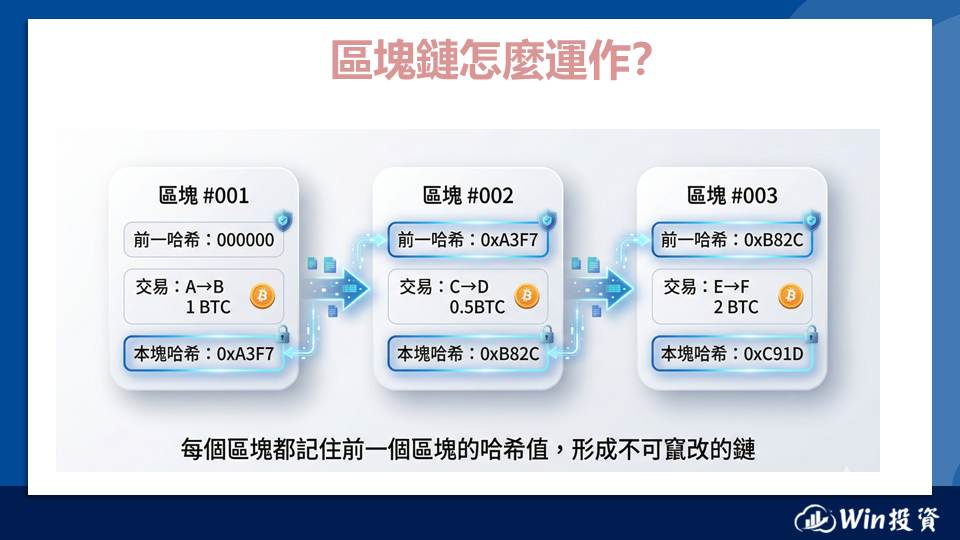 區塊鏈怎麼運作?

區塊 #001

前一哈希：000000

交易：A→B
1 BTC

本塊哈希：0xA3F7

區塊 #002

前一哈希：0xA3F7

交易：C→D
0.5BTC

本塊哈希：0xB82C

區塊 #003

前一哈希：0xB82C

交易：E→F
2 BTC

本塊哈希：0xC91D

每個區塊都記住前一個區塊的哈希值，形成不可竄改的鏈

Win投資